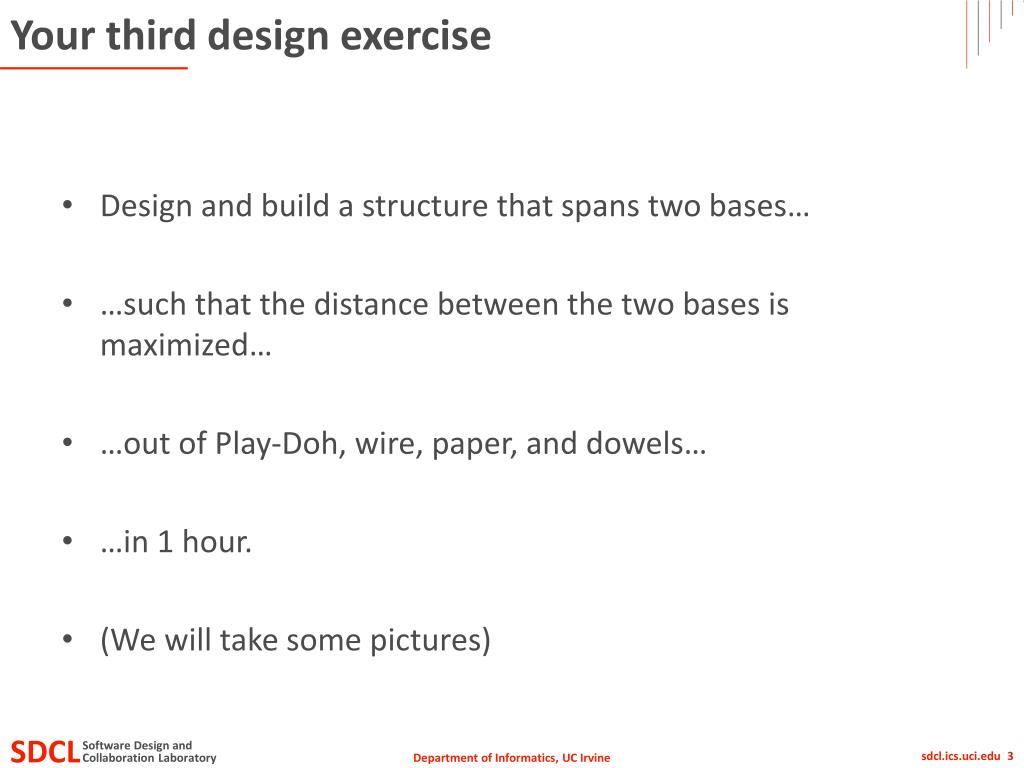 Your third design exercise

• Design and build a structure that spans two bases…

• …such that the distance between the two bases is maximized…

• …out of Play-Doh, wire, paper, and dowels…

• …in 1 hour.

• (We will take some pictures)

SDCL Software Design and Collaboration Laboratory

Department of Informatics, UC Irvine

sdcl.ics.uci.edu 3